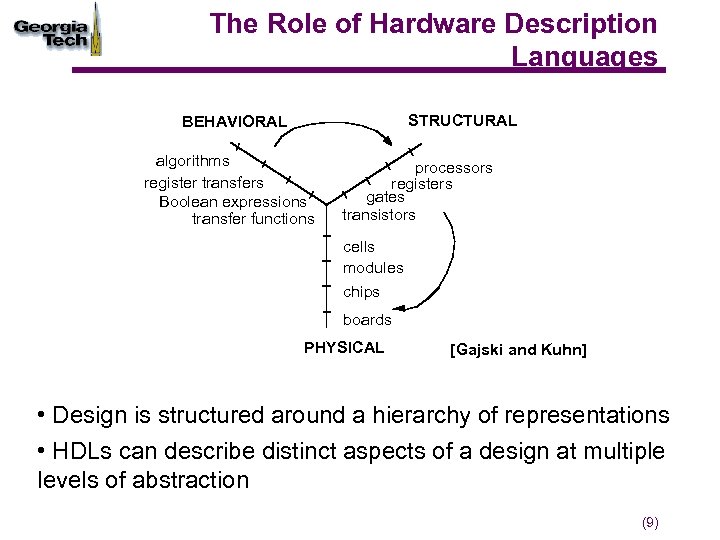 Georgia Tech

The Role of Hardware Description Languages

BEHAVIORAL

STRUCTURAL

algorithms
register transfers
Boolean expressions
transfer functions

processors
registers
gates
transistors

cells
modules
chips
boards

PHYSICAL

[Gajski and Kuhn]

• Design is structured around a hierarchy of representations

• HDLs can describe distinct aspects of a design at multiple levels of abstraction

(9)